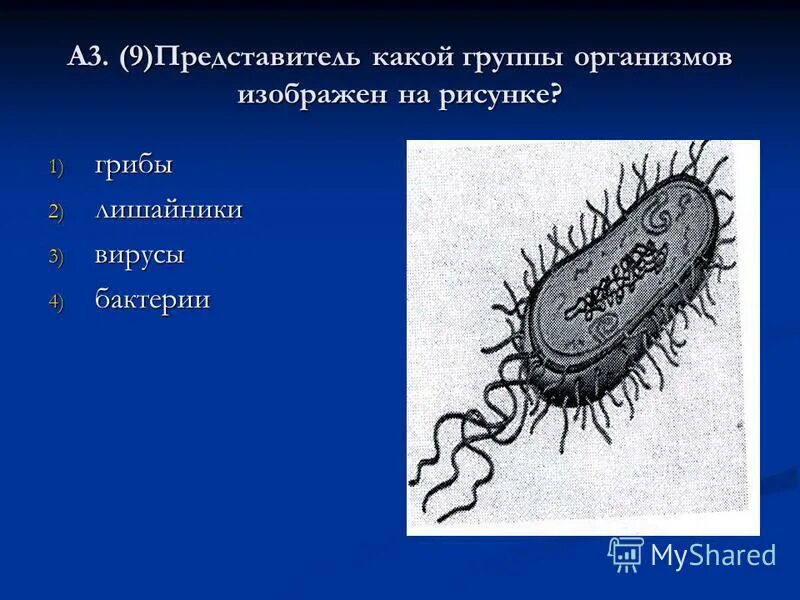 А3. (9)Представитель какой группы организмов изображен на рисунке?

1) грибы
2) лишайники
3) вирусы
4) бактерии

MyShared